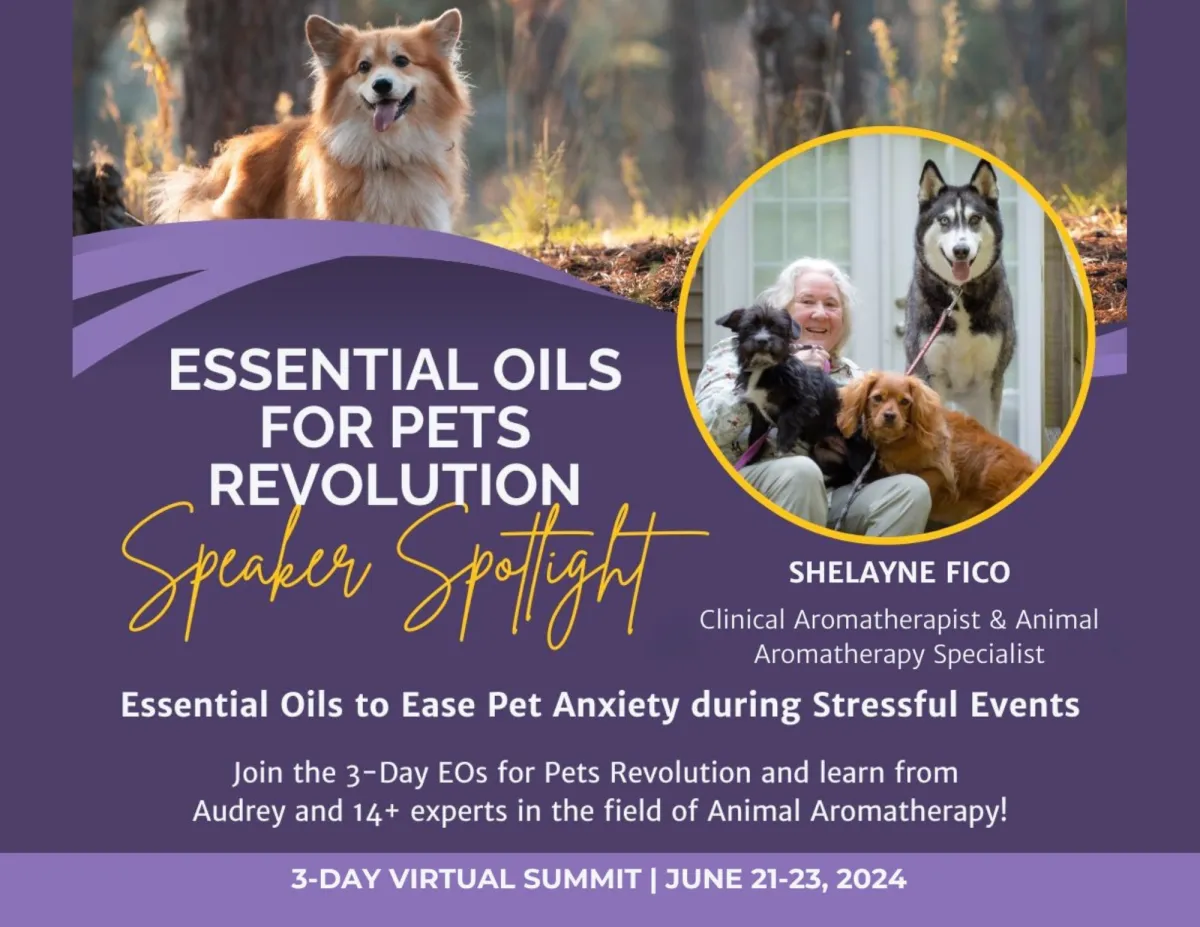 ESSENTIAL OILS FOR PETS REVOLUTION

Speaker Spotlight

SHELAYNE FICO

Clinical Aromatherapist & Animal Aromatherapy Specialist

Essential Oils to Ease Pet Anxiety during Stressful Events

Join the 3-Day EOs for Pets Revolution and learn from Audrey and 14+ experts in the field of Animal Aromatherapy!

3-DAY VIRTUAL SUMMIT | JUNE 21-23, 2024